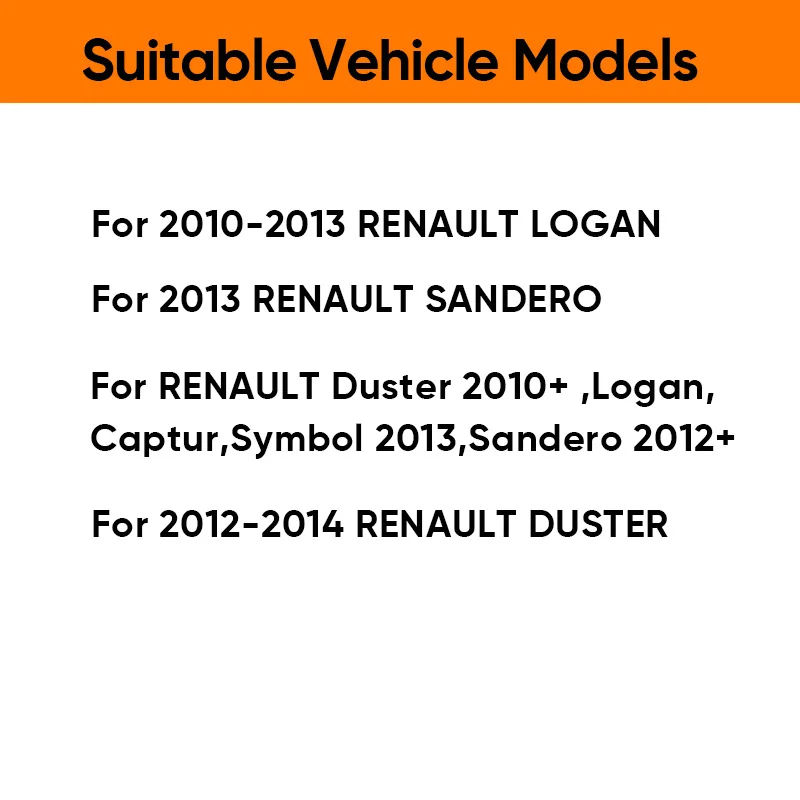 Suitable Vehicle Models

For 2010-2013 RENAULT LOGAN

For 2013 RENAULT SANDERO

For RENAULT Duster 2010+ ,Logan, Captur,Symbol 2013,Sandero 2012+

For 2012-2014 RENAULT DUSTER